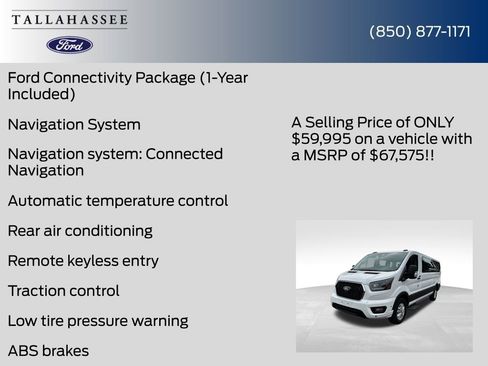 TALLAHASSEE

Ford

(850) 877-1171

Ford Connectivity Package (1-Year Included)

Navigation System

Navigation system: Connected Navigation

Automatic temperature control

Rear air conditioning

Remote keyless entry

Traction control

Low tire pressure warning

ABS brakes

A Selling Price of ONLY $59,995 on a vehicle with a MSRP of $67,575!!